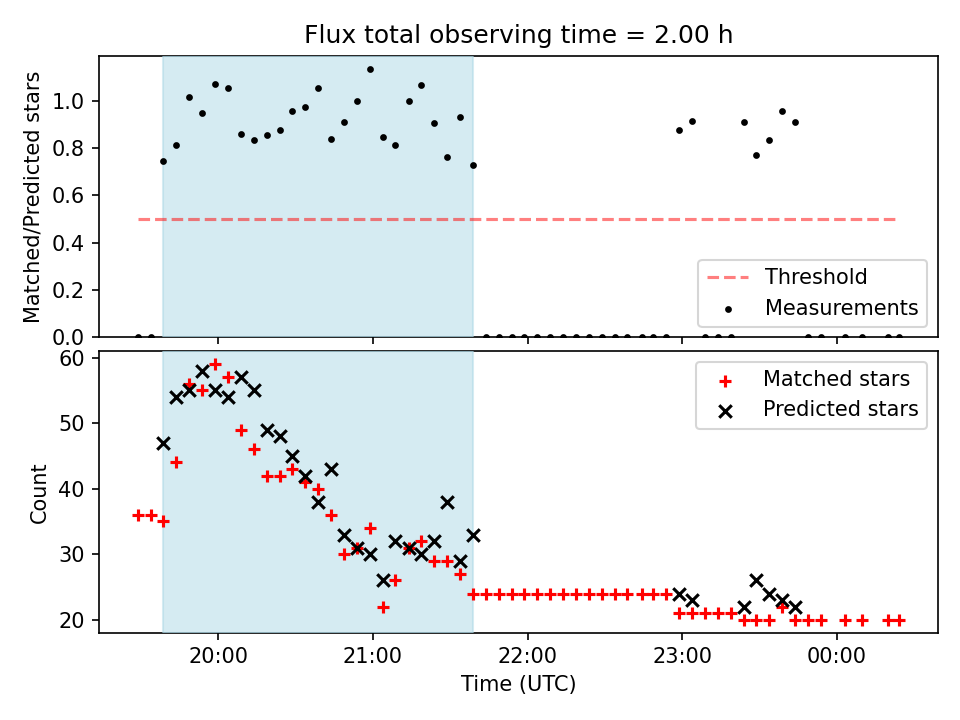 Flux total observing time = 2.00 h

Matched/Predicted stars

1.0
0.8
0.6
0.4
0.2
0.0

Threshold
Measurements

Count

60
50
40
30
20

Matched stars
Predicted stars

20:00
21:00
22:00
23:00
00:00

Time (UTC)